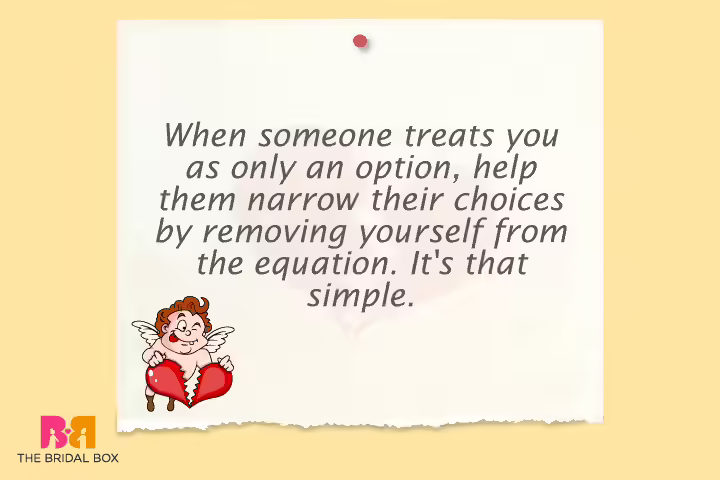 When someone treats you as only an option, help them narrow their choices by removing yourself from the equation. It's that simple.

THE BRIDAL BOX